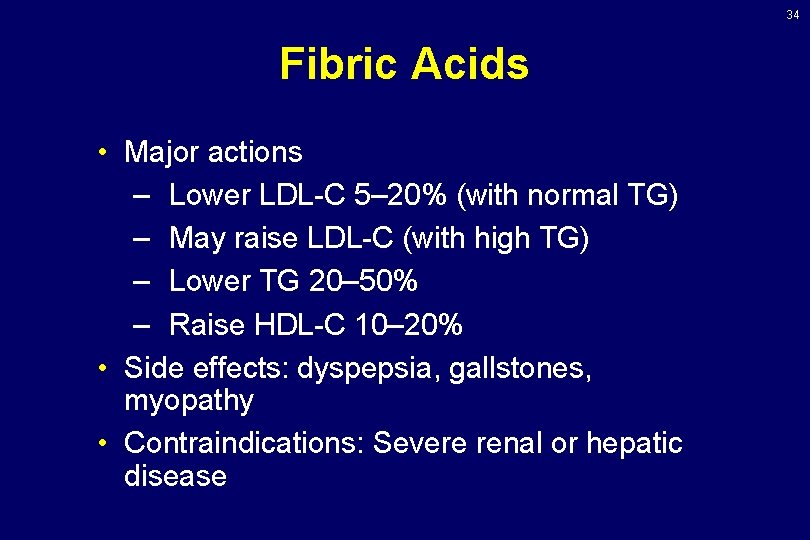 34

Fibric Acids

• Major actions
– Lower LDL-C 5–20% (with normal TG)
– May raise LDL-C (with high TG)
– Lower TG 20–50%
– Raise HDL-C 10–20%
• Side effects: dyspepsia, gallstones, myopathy
• Contraindications: Severe renal or hepatic disease